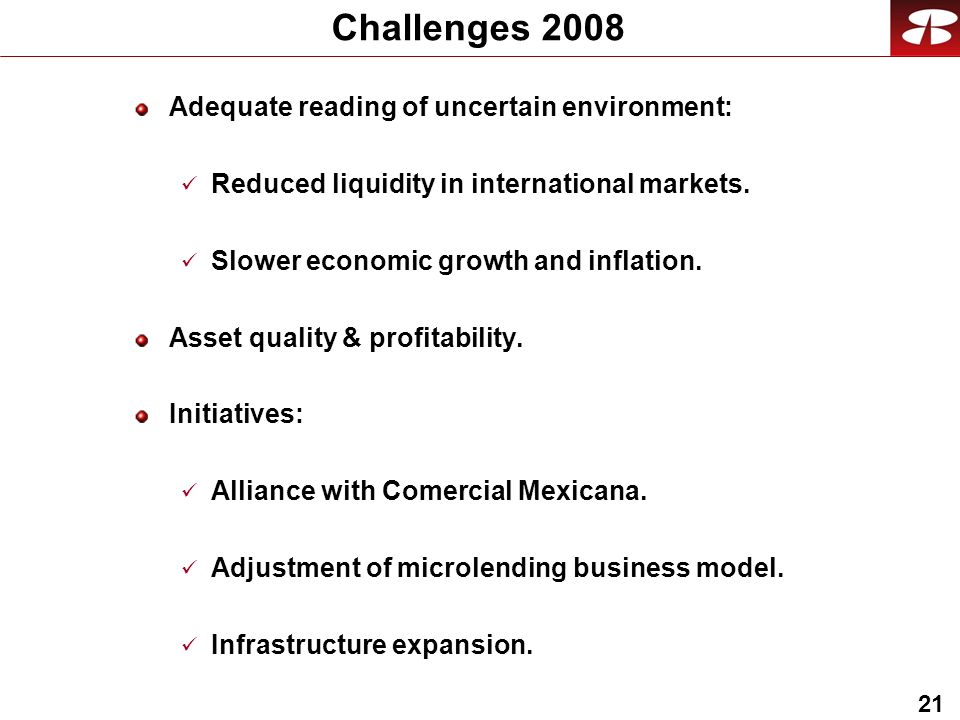 Challenges 2008

Adequate reading of uncertain environment:

✓ Reduced liquidity in international markets.

✓ Slower economic growth and inflation.

Asset quality & profitability.

Initiatives:

✓ Alliance with Comercial Mexicana.

✓ Adjustment of microlending business model.

✓ Infrastructure expansion.

21